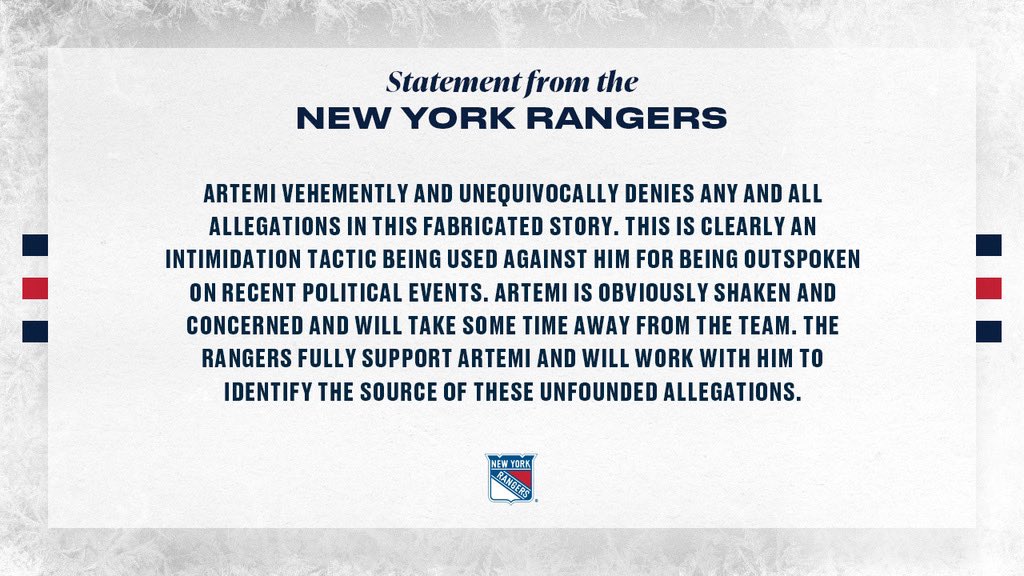 Statement from the
NEW YORK RANGERS

ARTEMI VEHEMENTLY AND UNEQUIVOCALLY DENIES ANY AND ALL ALLEGATIONS IN THIS FABRICATED STORY. THIS IS CLEARLY AN INTIMIDATION TACTIC BEING USED AGAINST HIM FOR BEING OUTSPOKEN ON RECENT POLITICAL EVENTS. ARTEMI IS OBVIOUSLY SHAKEN AND CONCERNED AND WILL TAKE SOME TIME AWAY FROM THE TEAM. THE RANGERS FULLY SUPPORT ARTEMI AND WILL WORK WITH HIM TO IDENTIFY THE SOURCE OF THESE UNFOUNDED ALLEGATIONS.

NEW YORK
RANGERS